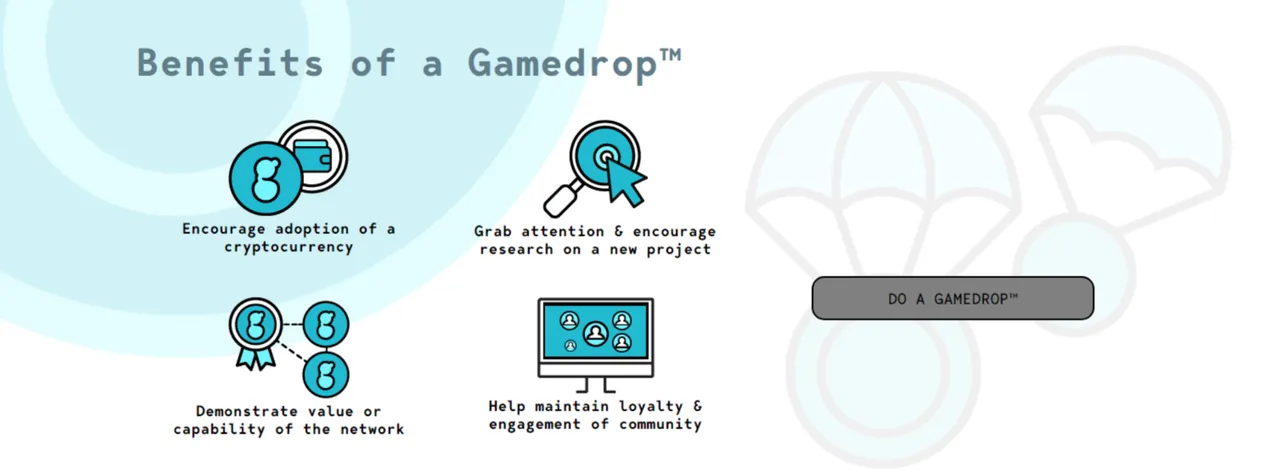 Benefits of a Gamedrop™

Encourage adoption of a cryptocurrency

Grab attention & encourage research on a new project

Demonstrate value or capability of the network

Help maintain loyalty & engagement of community

DO A GAMEDROP™